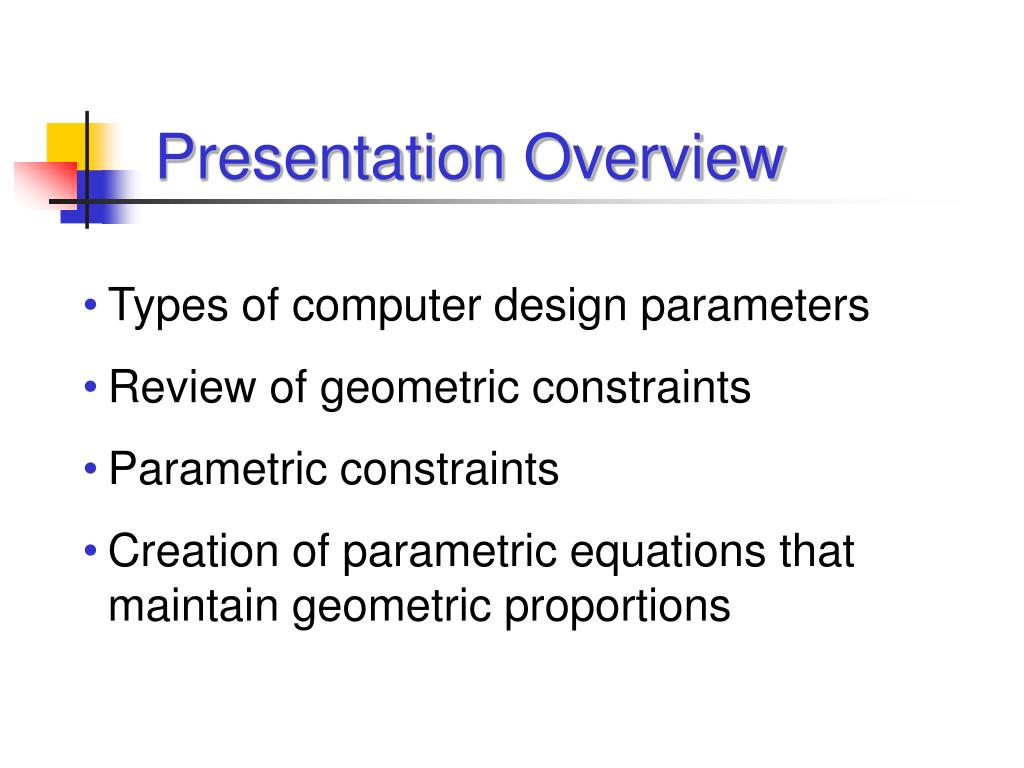 Presentation Overview

• Types of computer design parameters
• Review of geometric constraints
• Parametric constraints
• Creation of parametric equations that maintain geometric proportions